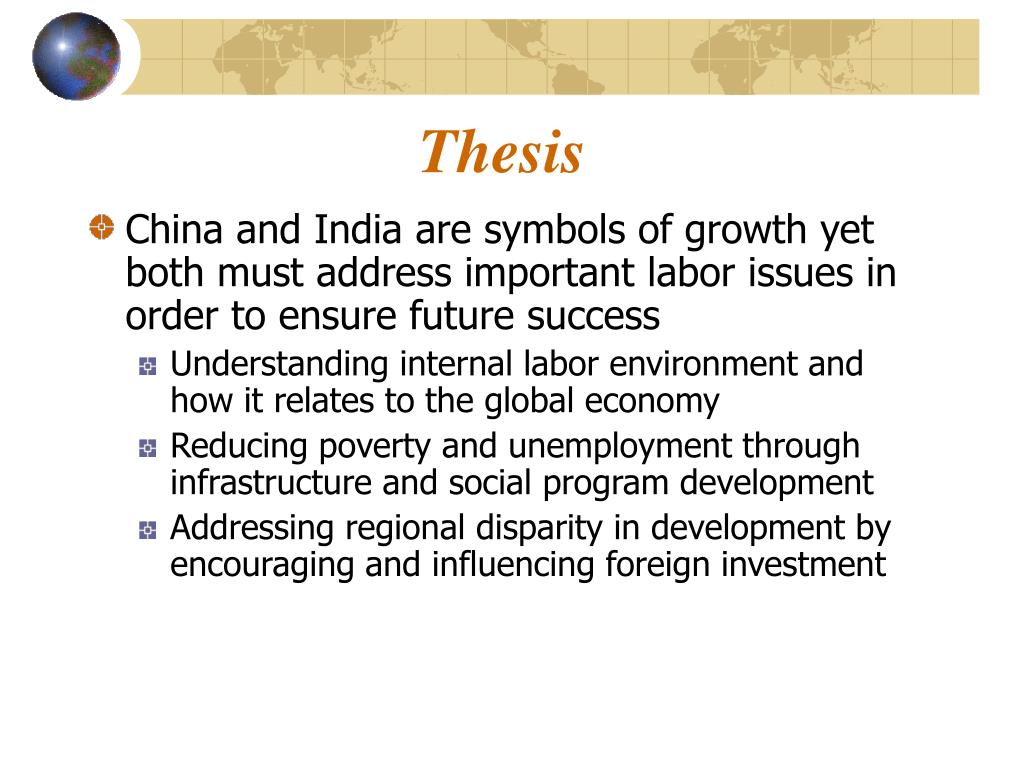 Thesis

China and India are symbols of growth yet both must address important labor issues in order to ensure future success

Understanding internal labor environment and how it relates to the global economy

Reducing poverty and unemployment through infrastructure and social program development

Addressing regional disparity in development by encouraging and influencing foreign investment